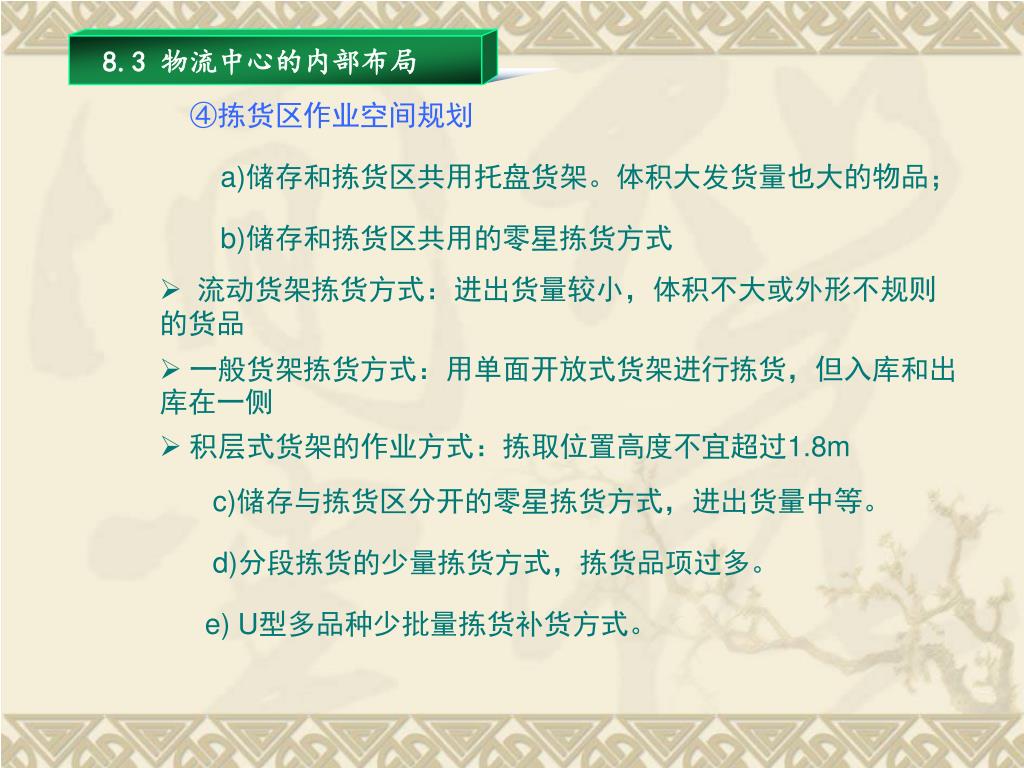 8.3 物流中心的内部布局

④拣货区作业空间规划

a)储存和拣货区共用托盘货架。体积大发货量也大的物品；

b)储存和拣货区共用的零星拣货方式

➢ 流动货架拣货方式：进出货量较小，体积不大或外形不规则的货品

➢ 一般货架拣货方式：用单面开放式货架进行拣货，但入库和出库在一侧

➢ 积层式货架的作业方式：拣取位置高度不宜超过1.8m

c)储存与拣货区分开的零星拣货方式，进出货量中等。

d)分段拣货的少量拣货方式，拣货品项过多。

e) U型多品种少批量拣货补货方式。